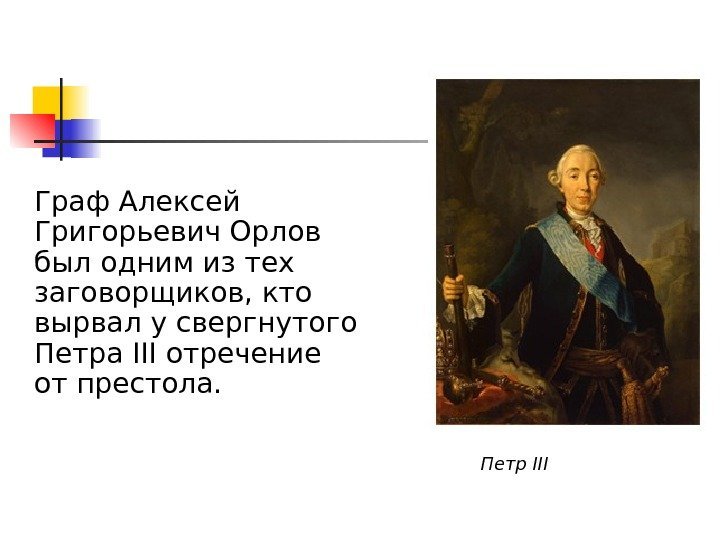 Граф Алексей Григорьевич Орлов был одним из тех заговорщиков, кто вырвал у свергнутого Петра III отречение от престола.

Петр III